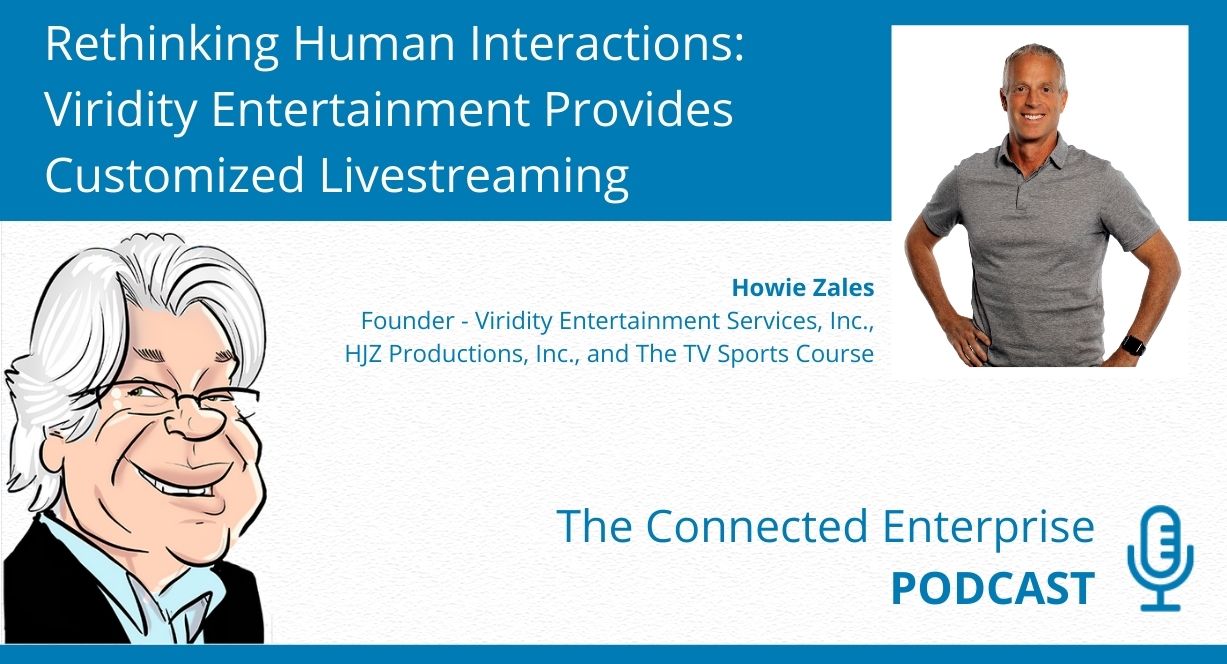 Rethinking Human Interactions: Viridity Entertainment Provides Customized Livestreaming

Howie Zales
Founder - Viridity Entertainment Services, Inc., HJZ Productions, Inc., and The TV Sports Course

The Connected Enterprise
PODCAST